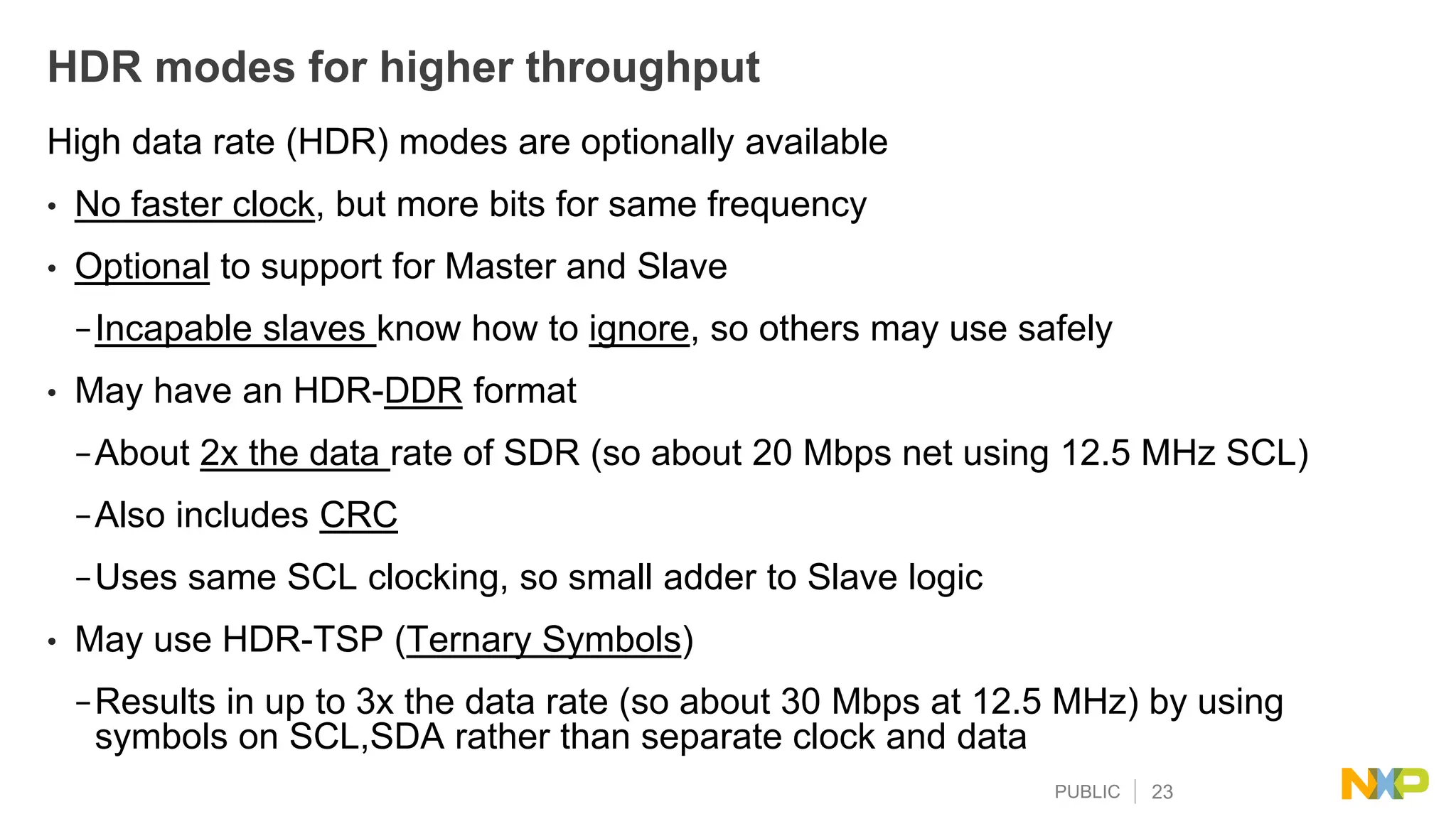 HDR modes for higher throughput

High data rate (HDR) modes are optionally available

• No faster clock, but more bits for same frequency

• Optional to support for Master and Slave

– Incapable slaves know how to ignore, so others may use safely

• May have an HDR-DDR format

– About 2x the data rate of SDR (so about 20 Mbps net using 12.5 MHz SCL)

– Also includes CRC

– Uses same SCL clocking, so small adder to Slave logic

• May use HDR-TSP (Ternary Symbols)

– Results in up to 3x the data rate (so about 30 Mbps at 12.5 MHz) by using symbols on SCL,SDA rather than separate clock and data

PUBLIC | 23

NXP